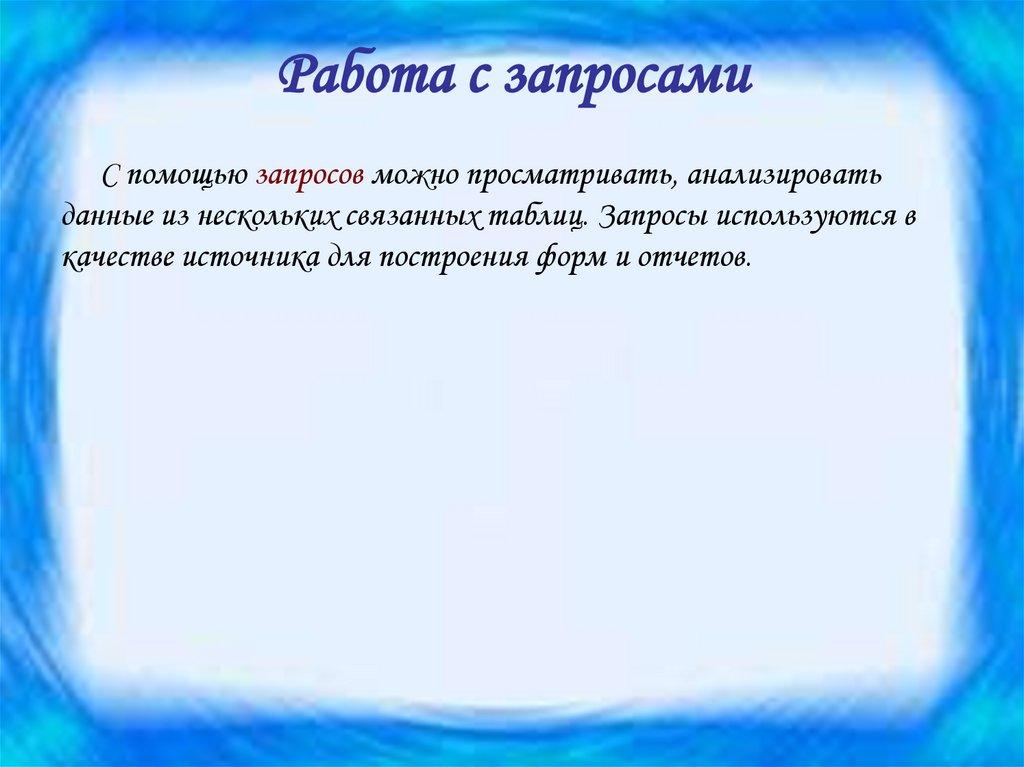 Работа с запросами

С помощью запросов можно просматривать, анализировать данные из нескольких связанных таблиц. Запросы используются в качестве источника для построения форм и отчетов.